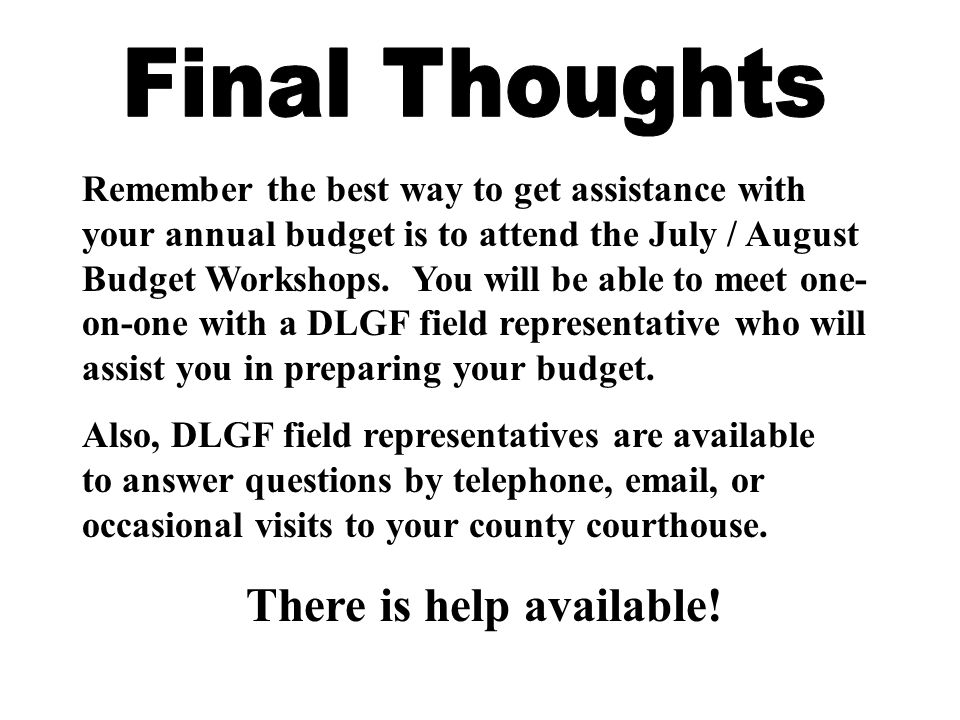 Final Thoughts

Remember the best way to get assistance with your annual budget is to attend the July / August Budget Workshops. You will be able to meet one-on-one with a DLGF field representative who will assist you in preparing your budget.

Also, DLGF field representatives are available to answer questions by telephone, email, or occasional visits to your county courthouse.

There is help available!